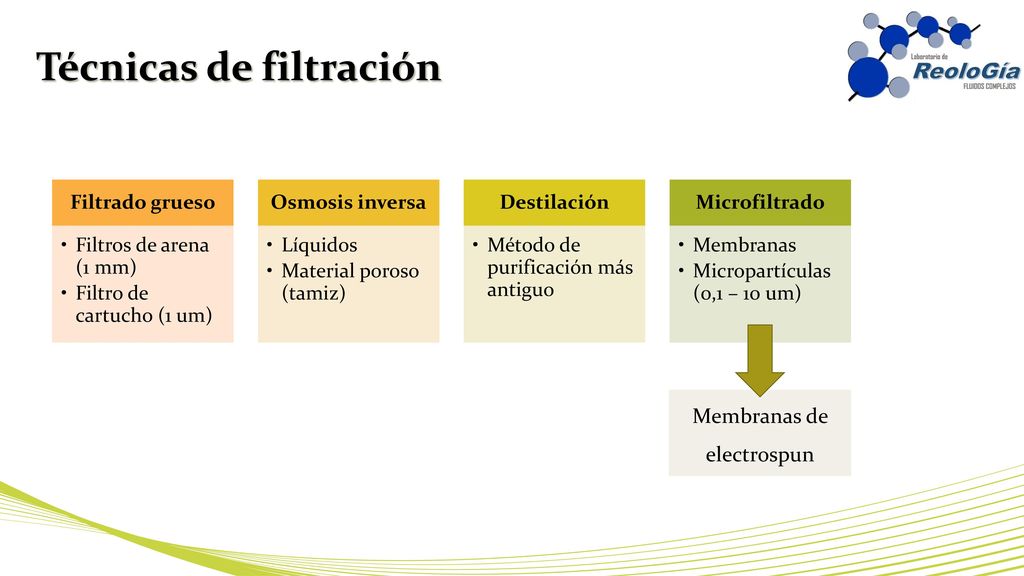 Técnicas de filtración

Laboratorio de ReoloGía FLUIDOS COMPLEJOS

Filtrado grueso
• Filtros de arena (1 mm)
• Filtro de cartucho (1 um)

Osmosis inversa
• Líquidos
• Material poroso (tamiz)

Destilación
• Método de purificación más antiguo

Microfiltrado
• Membranas
• Micropartículas (0,1 – 10 um)

Membranas de electrospun